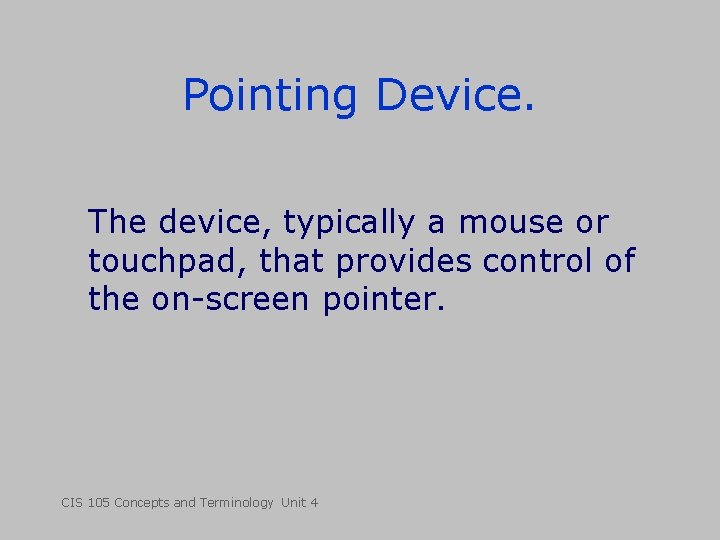 Pointing Device.

The device, typically a mouse or touchpad, that provides control of the on-screen pointer.

CIS 105 Concepts and Terminology Unit 4